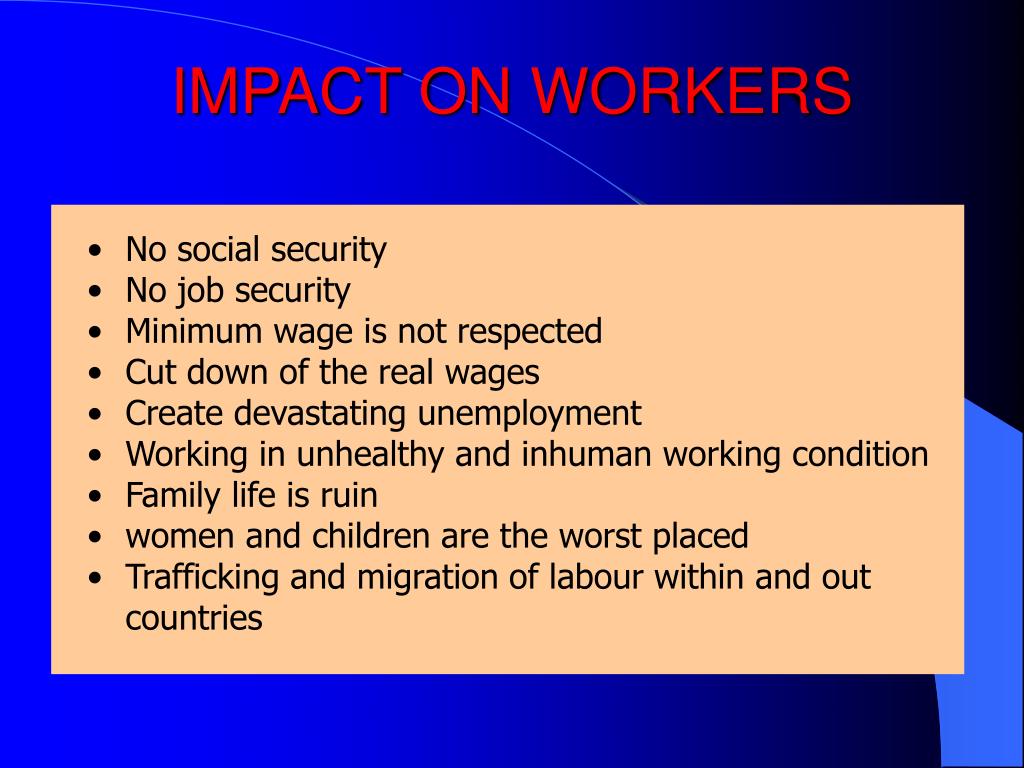 IMPACT ON WORKERS

• No social security
• No job security
• Minimum wage is not respected
• Cut down of the real wages
• Create devastating unemployment
• Working in unhealthy and inhuman working condition
• Family life is ruin
• women and children are the worst placed
• Trafficking and migration of labour within and out countries